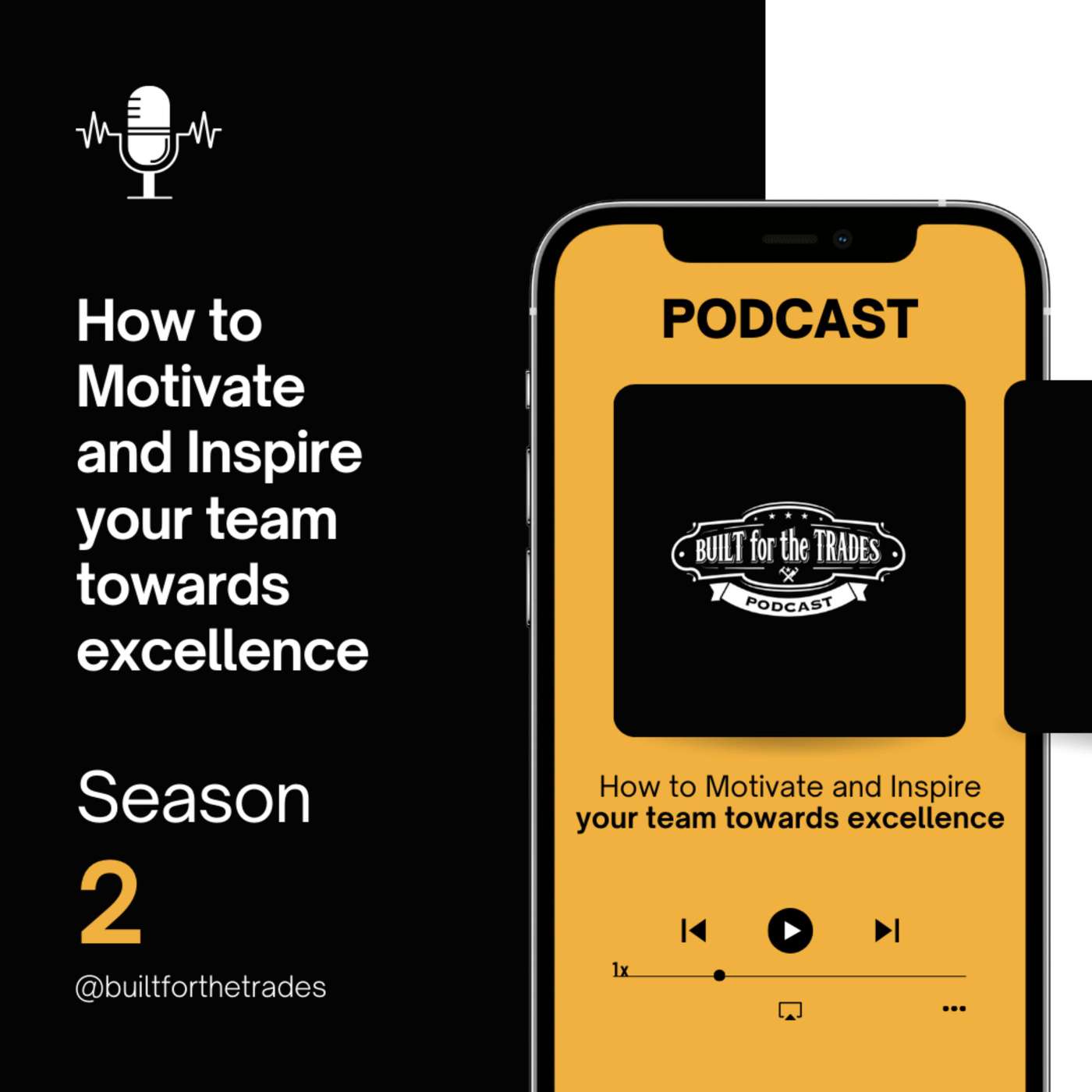 How to Motivate and Inspire your team towards excellence

Season
2
@builtforthetrades

PODCAST

BUILT for the TRADES
PODCAST

How to Motivate and Inspire
your team towards excellence

1x